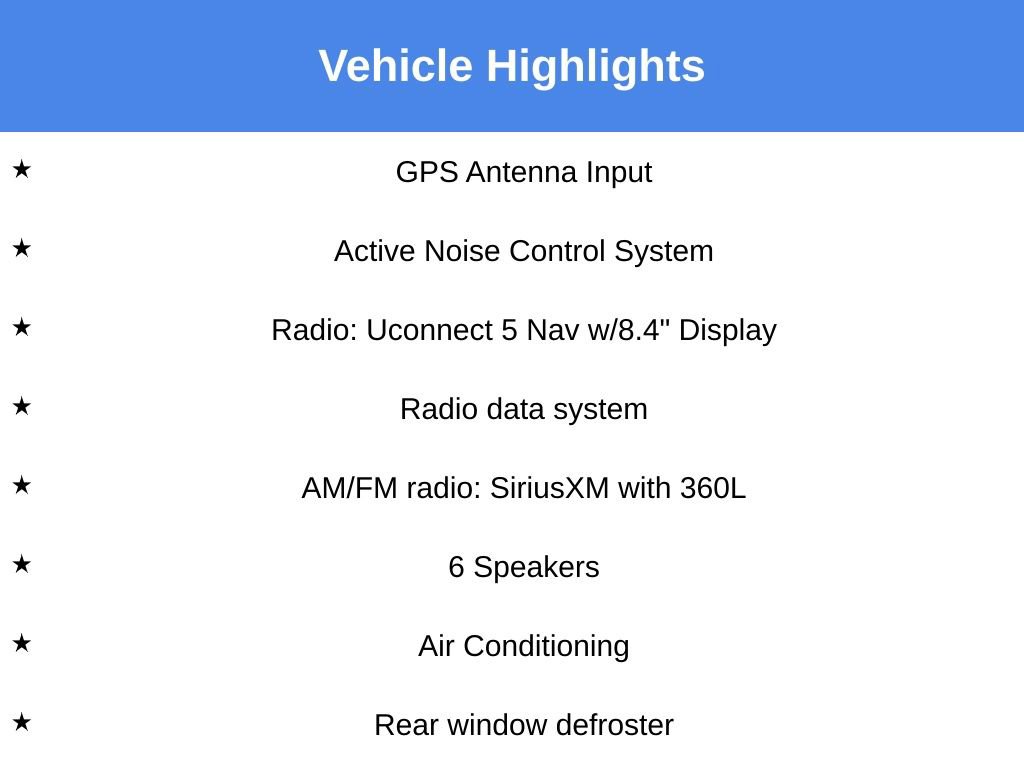 Vehicle Highlights

★ GPS Antenna Input

★ Active Noise Control System

★ Radio: Uconnect 5 Nav w/8.4" Display

★ Radio data system

★ AM/FM radio: SiriusXM with 360L

★ 6 Speakers

★ Air Conditioning

★ Rear window defroster